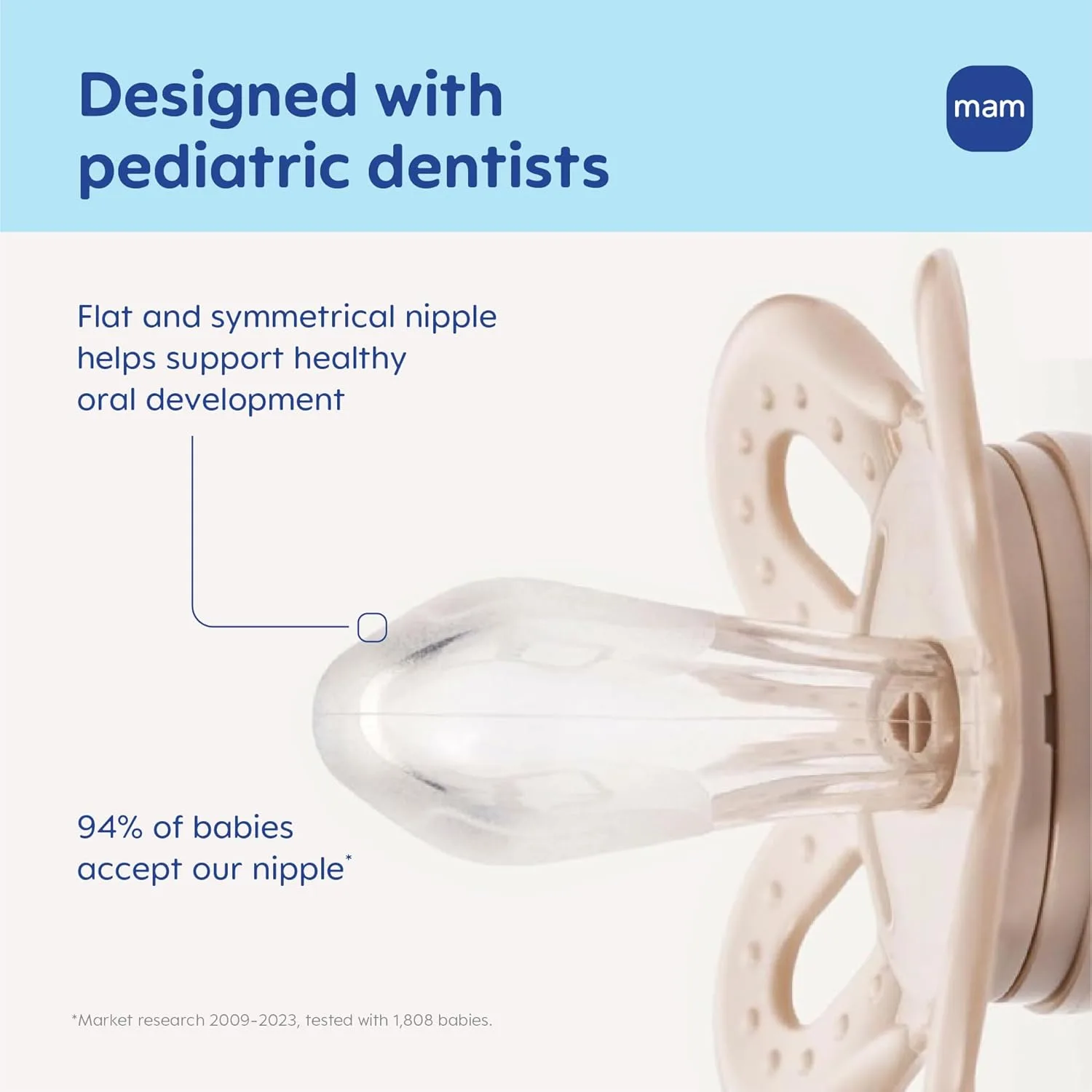 Designed with pediatric dentists

mam

Flat and symmetrical nipple helps support healthy oral development

94% of babies accept our nipple*

*Market research 2009-2023, tested with 1,808 babies.